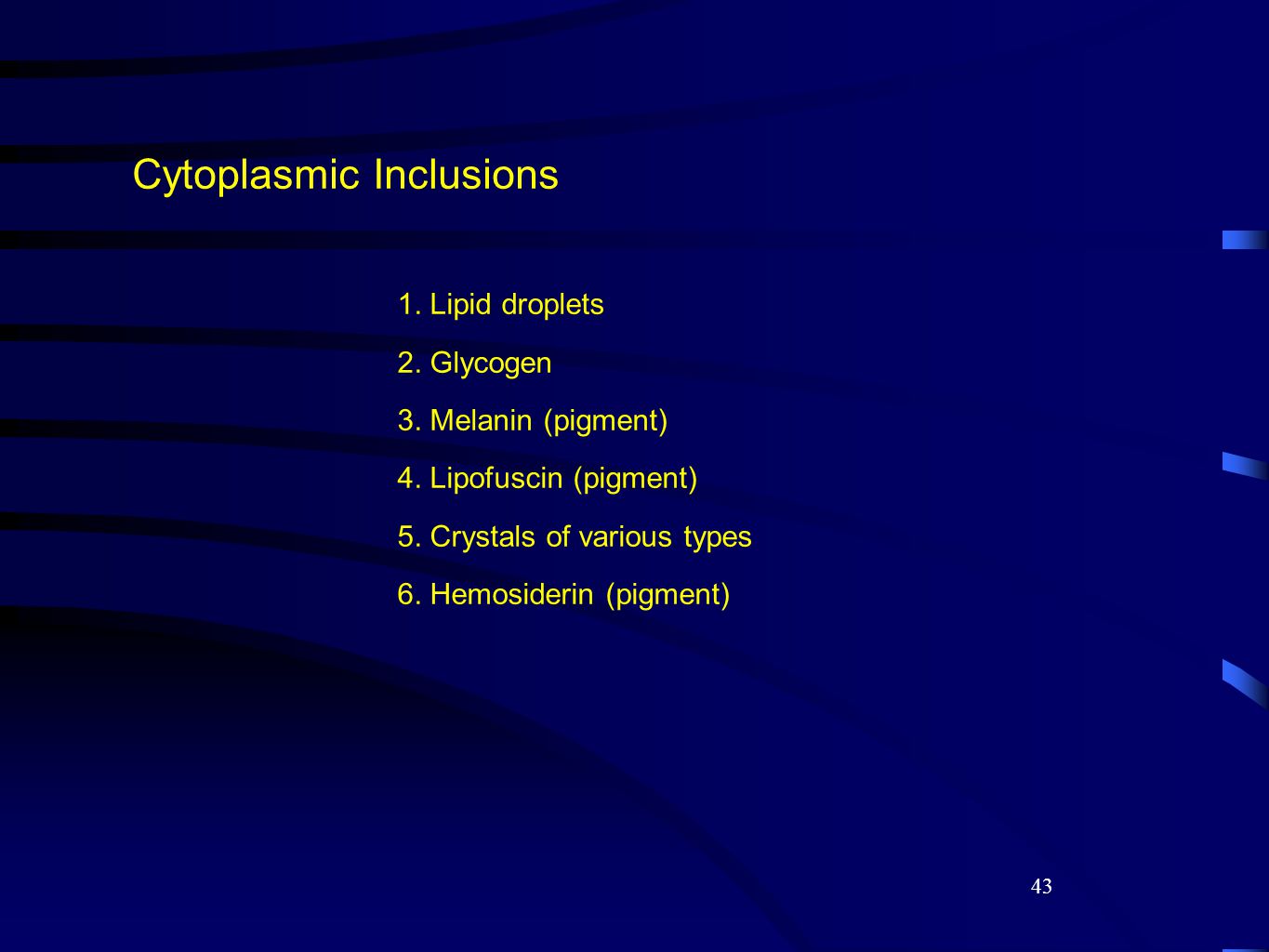 Cytoplasmic Inclusions

1. Lipid droplets

2. Glycogen

3. Melanin (pigment)

4. Lipofuscin (pigment)

5. Crystals of various types

6. Hemosiderin (pigment)

43